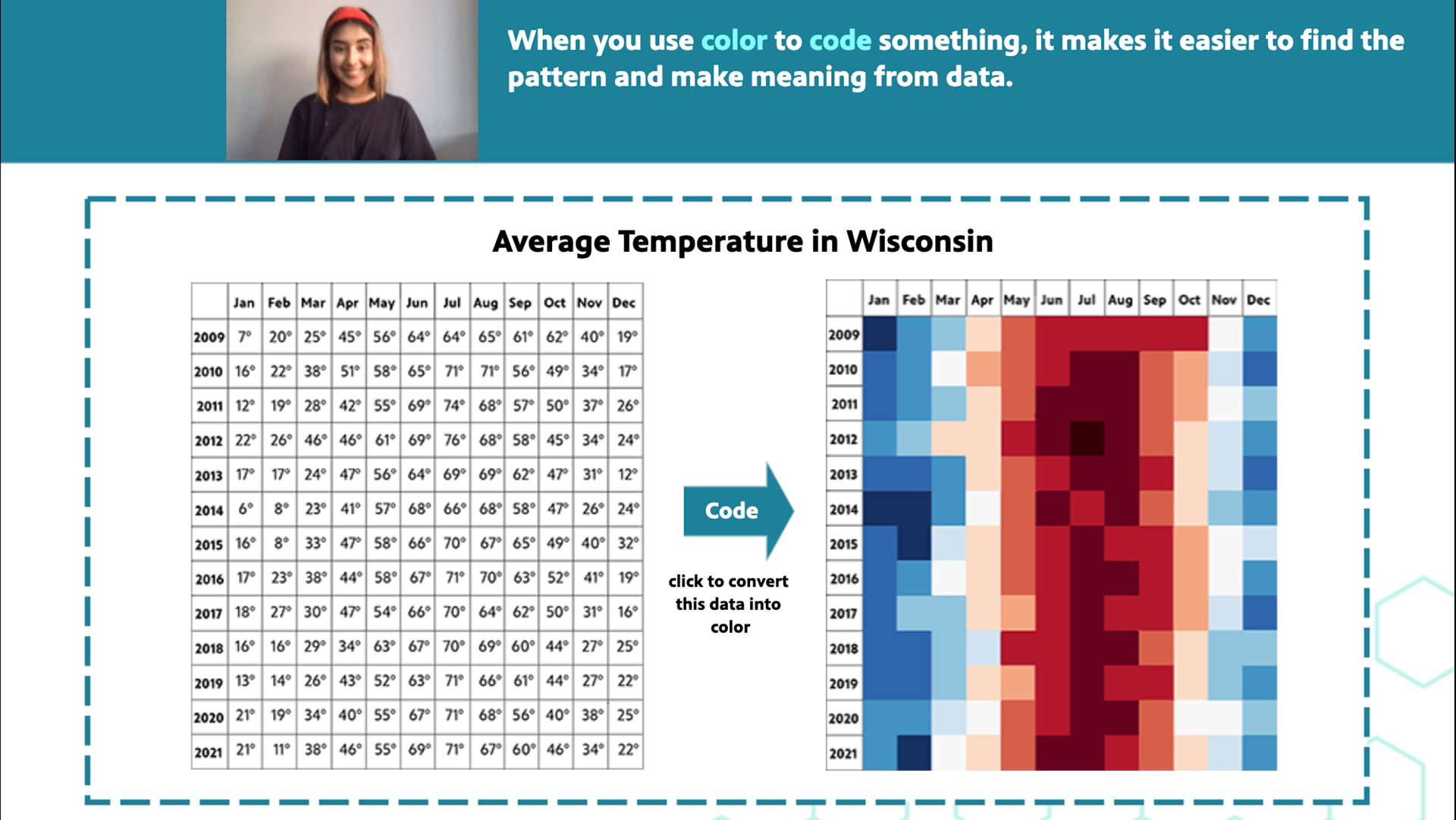 When you use color to code something, it makes it easier to find the pattern and make meaning from data.

Average Temperature in Wisconsin

| | Jan | Feb | Mar | Apr | May | Jun | Jul | Aug | Sep | Oct | Nov | Dec |
|---|---|---|---|---|---|---|---|---|---|---|---|---|
| 2009 | 7° | 20° | 25° | 45° | 56° | 64° | 64° | 65° | 61° | 62° | 40° | 19° |
| 2010 | 16° | 22° | 38° | 51° | 58° | 65° | 71° | 71° | 56° | 49° | 34° | 17° |
| 2011 | 12° | 19° | 28° | 42° | 55° | 69° | 74° | 68° | 57° | 50° | 37° | 26° |
| 2012 | 22° | 26° | 46° | 46° | 61° | 69° | 76° | 68° | 58° | 45° | 34° | 24° |
| 2013 | 17° | 17° | 24° | 47° | 56° | 64° | 69° | 69° | 62° | 47° | 31° | 12° |
| 2014 | 6° | 8° | 23° | 41° | 57° | 68° | 66° | 68° | 58° | 47° | 26° | 24° |
| 2015 | 16° | 8° | 33° | 47° | 58° | 66° | 70° | 67° | 65° | 49° | 40° | 32° |
| 2016 | 17° | 23° | 38° | 44° | 58° | 67° | 71° | 70° | 63° | 52° | 41° | 19° |
| 2017 | 18° | 27° | 30° | 47° | 54° | 66° | 70° | 64° | 62° | 50° | 31° | 16° |
| 2018 | 16° | 16° | 29° | 34° | 63° | 67° | 70° | 69° | 60° | 44° | 27° | 25° |
| 2019 | 13° | 14° | 26° | 43° | 52° | 63° | 71° | 66° | 61° | 44° | 27° | 22° |
| 2020 | 21° | 19° | 34° | 40° | 55° | 67° | 71° | 68° | 56° | 40° | 38° | 25° |
| 2021 | 21° | 11° | 38° | 46° | 55° | 69° | 71° | 67° | 60° | 46° | 34° | 22° |

Code

click to convert this data into color

| | Jan | Feb | Mar | Apr | May | Jun | Jul | Aug | Sep | Oct | Nov | Dec |
|---|---|---|---|---|---|---|---|---|---|---|---|---|
| 2009 | | | | | | | | | | | | |
| 2010 | | | | | | | | | | | | |
| 2011 | | | | | | | | | | | | |
| 2012 | | | | | | | | | | | | |
| 2013 | | | | | | | | | | | | |
| 2014 | | | | | | | | | | | | |
| 2015 | | | | | | | | | | | | |
| 2016 | | | | | | | | | | | | |
| 2017 | | | | | | | | | | | | |
| 2018 | | | | | | | | | | | | |
| 2019 | | | | | | | | | | | | |
| 2020 | | | | | | | | | | | | |
| 2021 | | | | | | | | | | | | |